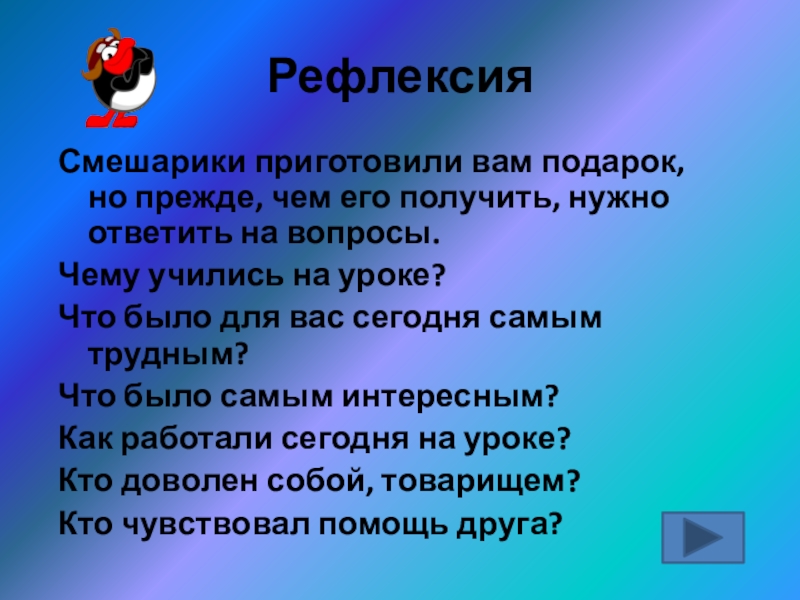 Рефлексия

Смешарики приготовили вам подарок, но прежде, чем его получить, нужно ответить на вопросы.

Чему учились на уроке?

Что было для вас сегодня самым трудным?

Что было самым интересным?

Как работали сегодня на уроке?

Кто доволен собой, товарищем?

Кто чувствовал помощь друга?